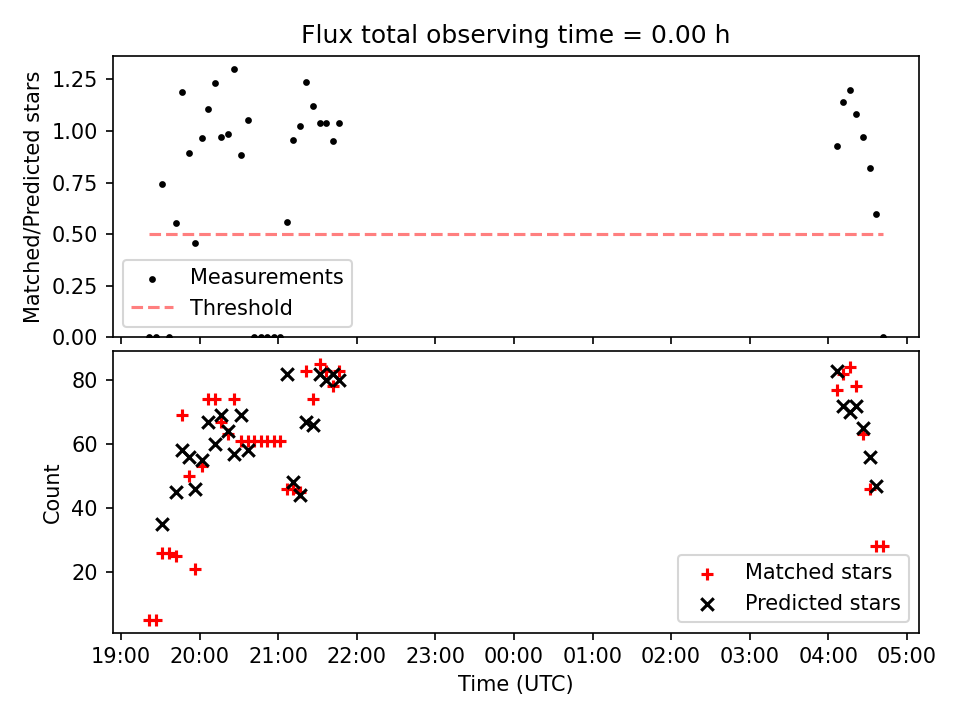 Flux total observing time = 0.00 h

Matched/Predicted stars

1.25
1.00
0.75
0.50
0.25
0.00

Measurements
Threshold

Count

80
60
40
20

Matched stars
Predicted stars

19:00 20:00 21:00 22:00 23:00 00:00 01:00 02:00 03:00 04:00 05:00

Time (UTC)